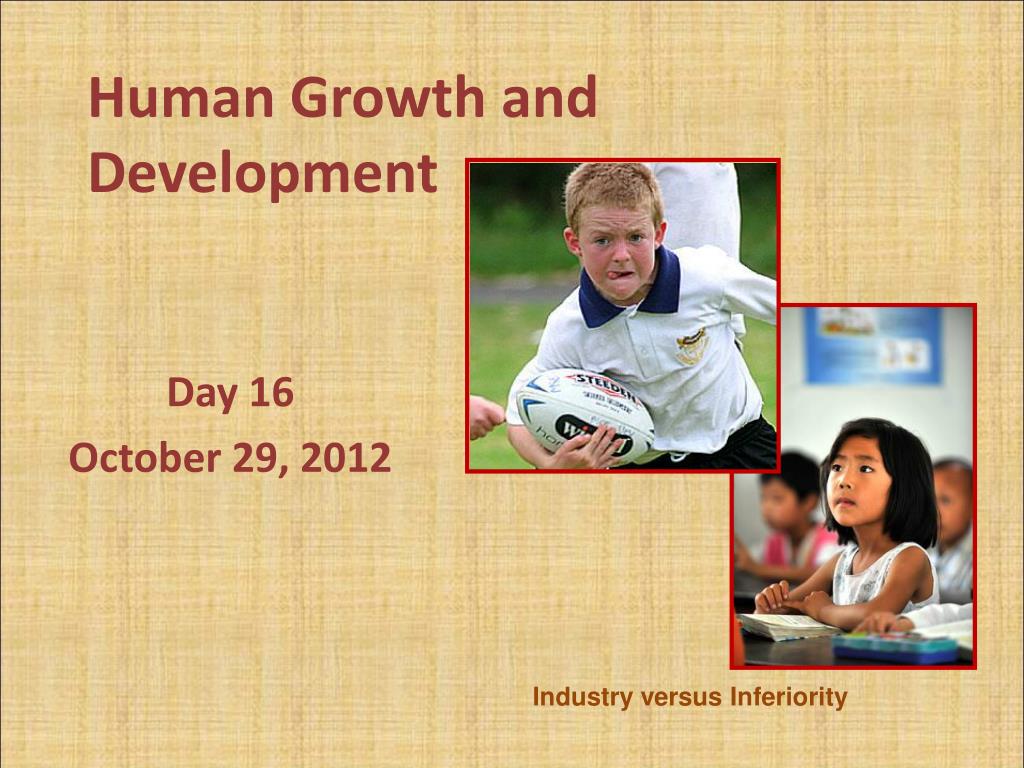 Human Growth and Development

Day 16

October 29, 2012

Industry versus Inferiority